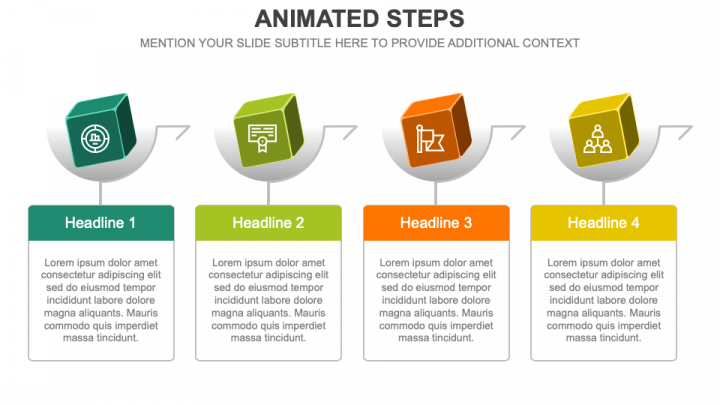 ANIMATED STEPS

MENTION YOUR SLIDE SUBTITLE HERE TO PROVIDE ADDITIONAL CONTEXT

Headline 1

Lorem ipsum dolor amet consectetur adipiscing elit sed do eiusmod tempor incididunt labore dolore magna aliquants. Mauris commodo quis imperdiet massa tincidunt.

Headline 2

Lorem ipsum dolor amet consectetur adipiscing elit sed do eiusmod tempor incididunt labore dolore magna aliquants. Mauris commodo quis imperdiet massa tincidunt.

Headline 3

Lorem ipsum dolor amet consectetur adipiscing elit sed do eiusmod tempor incididunt labore dolore magna aliquants. Mauris commodo quis imperdiet massa tincidunt.

Headline 4

Lorem ipsum dolor amet consectetur adipiscing elit sed do eiusmod tempor incididunt labore dolore magna aliquants. Mauris commodo quis imperdiet massa tincidunt.